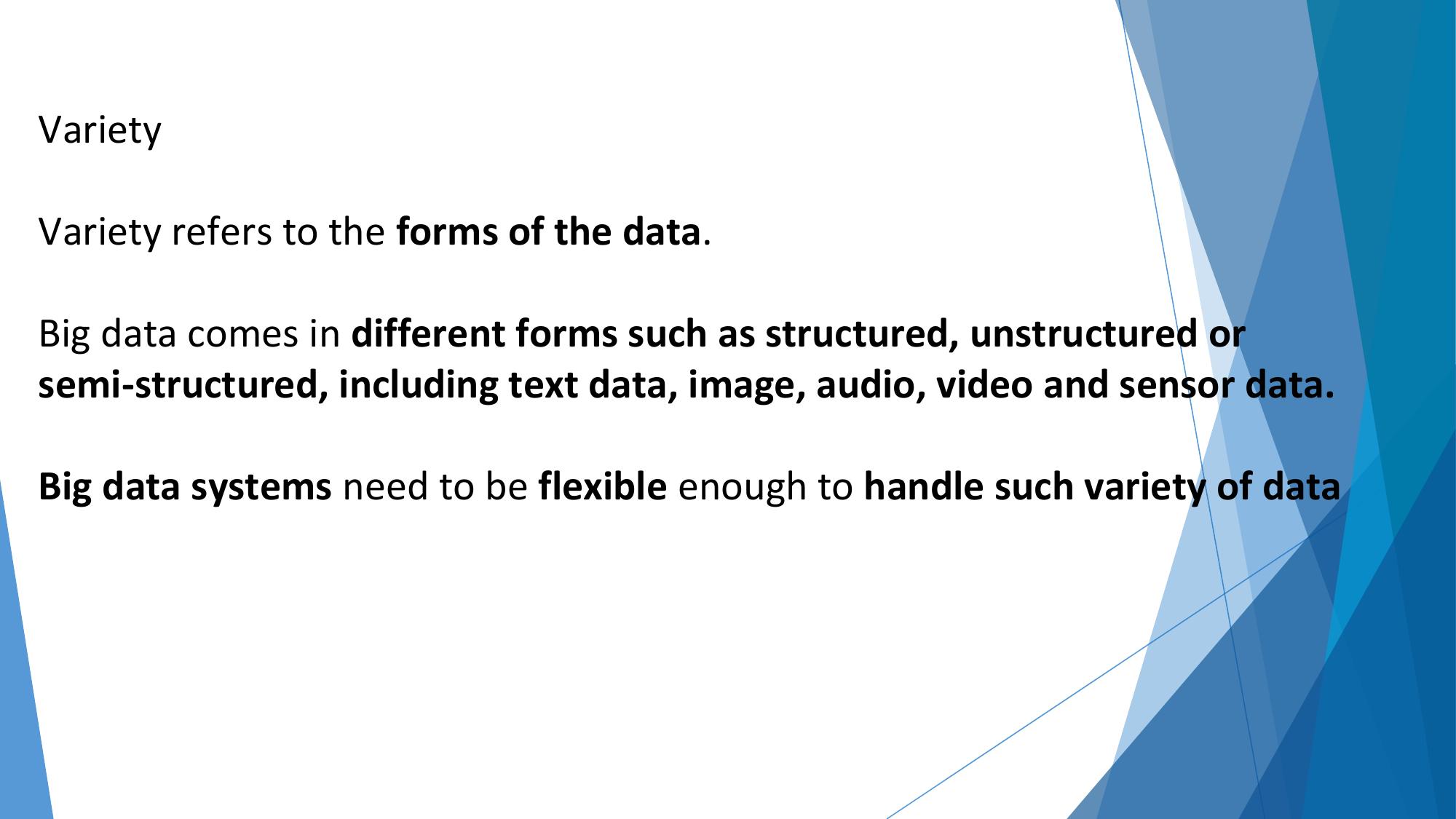 Variety

Variety refers to the forms of the data.

Big data comes in different forms such as structured, unstructured or semi-structured, including text data, image, audio, video and sensor data.

Big data systems need to be flexible enough to handle such variety of data